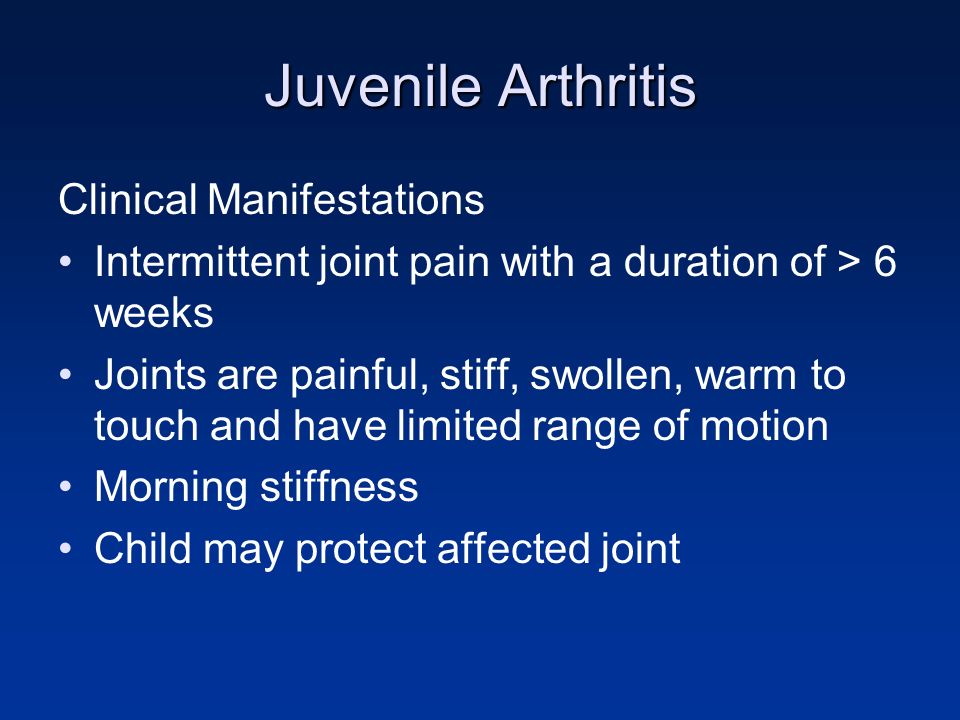 Juvenile Arthritis

Clinical Manifestations

• Intermittent joint pain with a duration of > 6 weeks
• Joints are painful, stiff, swollen, warm to touch and have limited range of motion
• Morning stiffness
• Child may protect affected joint